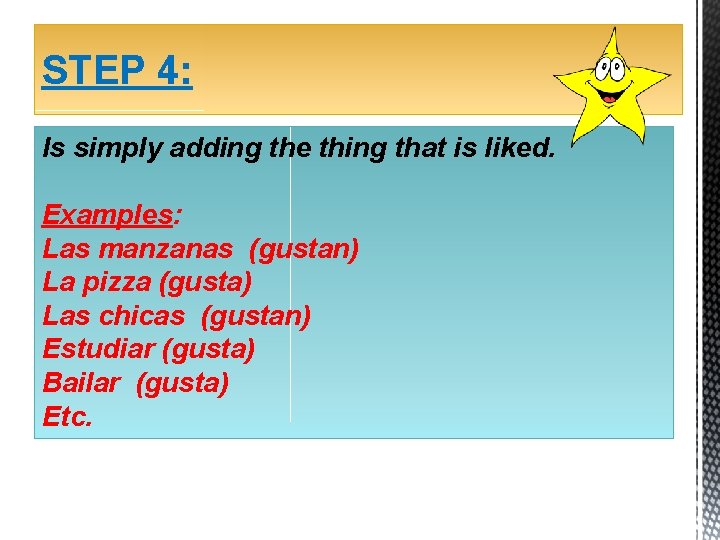 STEP 4:

Is simply adding the thing that is liked.

Examples:
Las manzanas (gustan)
La pizza (gusta)
Las chicas (gustan)
Estudiar (gusta)
Bailar (gusta)
Etc.